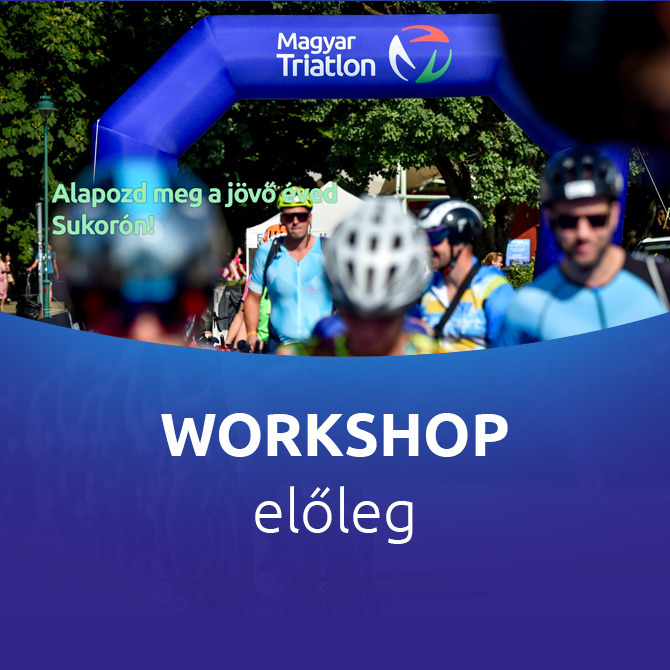 Magyar Triatlon

Alapozd meg a jövő éved Sukorón!

WORKSHOP
előleg